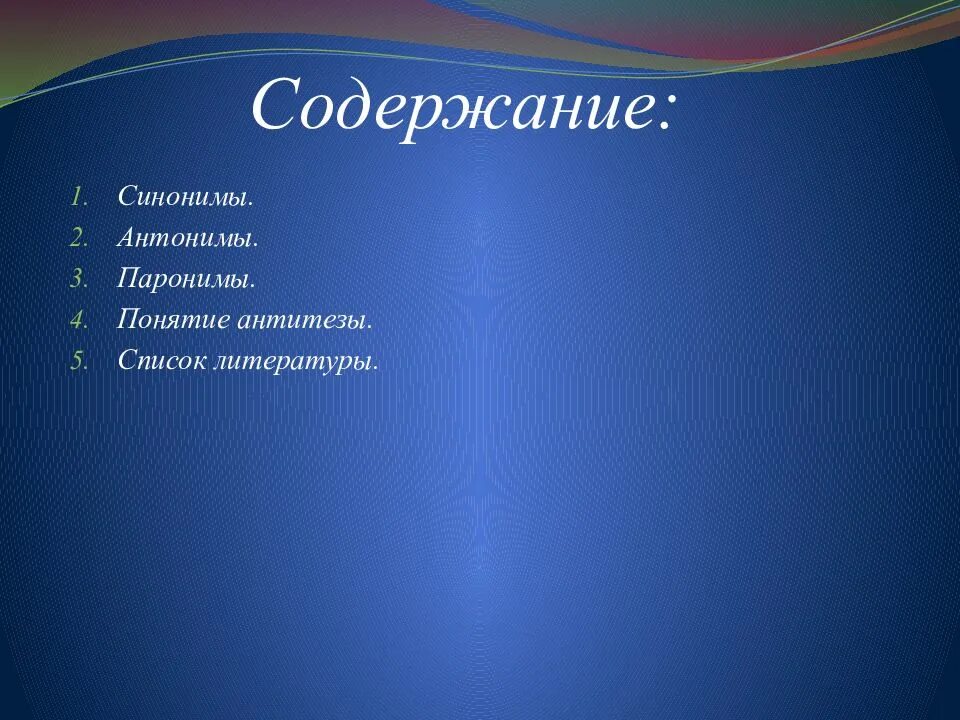 Содержание:

1. Синонимы.
2. Антонимы.
3. Паронимы.
4. Понятие антитезы.
5. Список литературы.